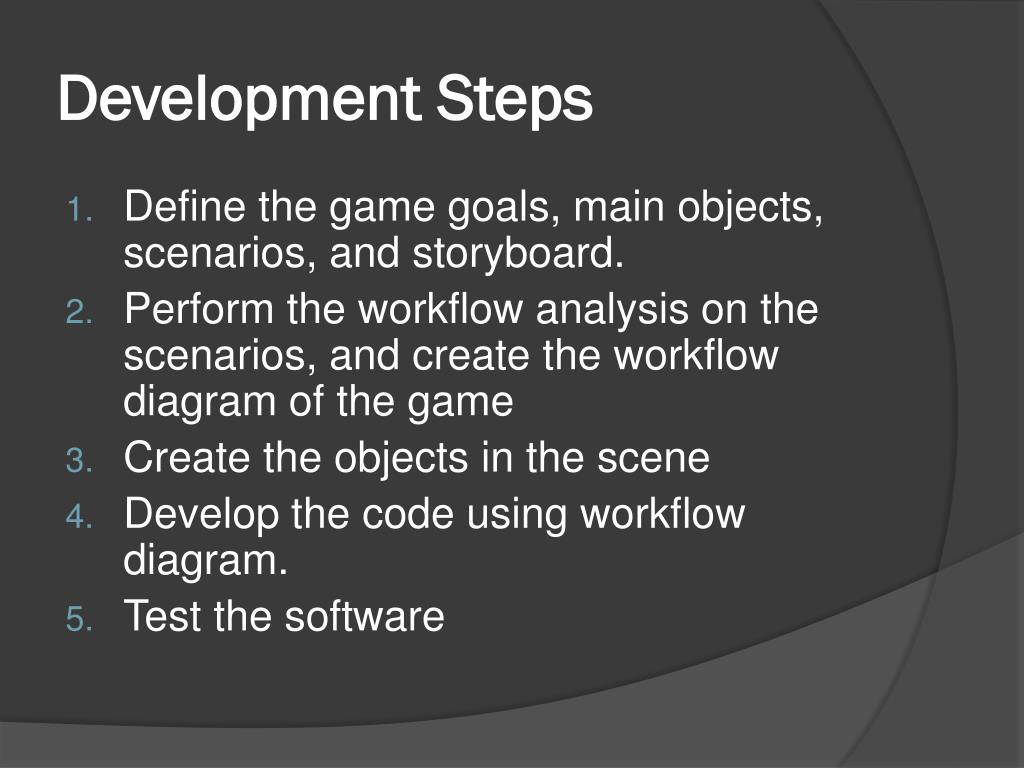 Development Steps

1. Define the game goals, main objects, scenarios, and storyboard.
2. Perform the workflow analysis on the scenarios, and create the workflow diagram of the game
3. Create the objects in the scene
4. Develop the code using workflow diagram.
5. Test the software